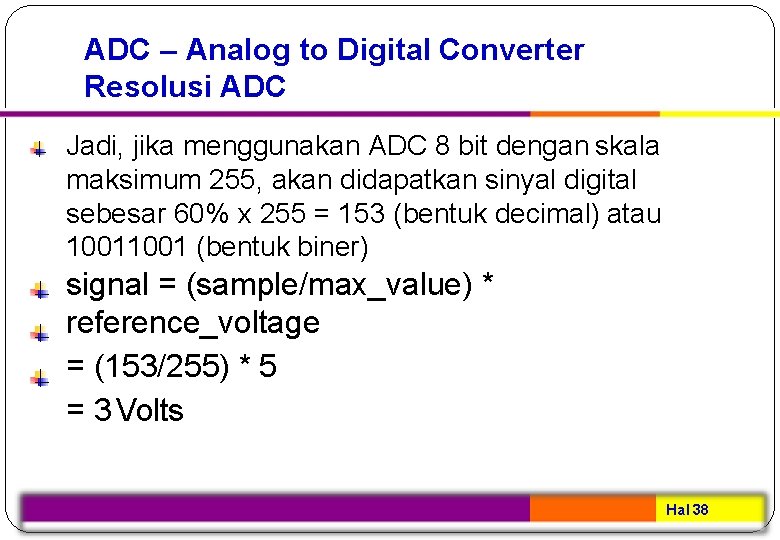 ADC – Analog to Digital Converter
Resolusi ADC

Jadi, jika menggunakan ADC 8 bit dengan skala maksimum 255, akan didapatkan sinyal digital sebesar 60% x 255 = 153 (bentuk decimal) atau 10011001 (bentuk biner)

signal = (sample/max_value) *

reference_voltage

= (153/255) * 5

= 3 Volts

Hal 38